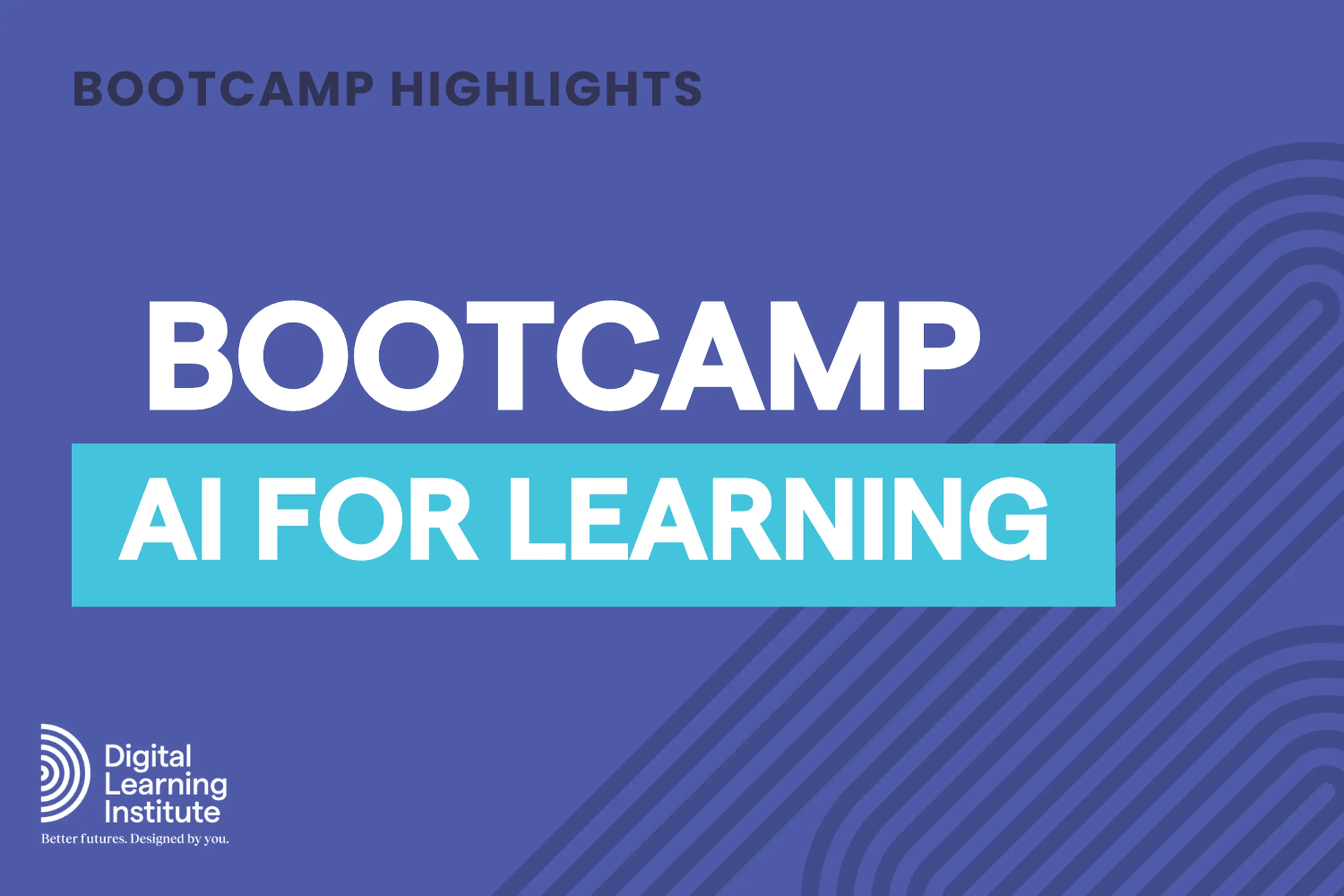 BOOTCAMP HIGHLIGHTS

BOOTCAMP

AI FOR LEARNING

Digital Learning Institute

Better futures. Designed by you.